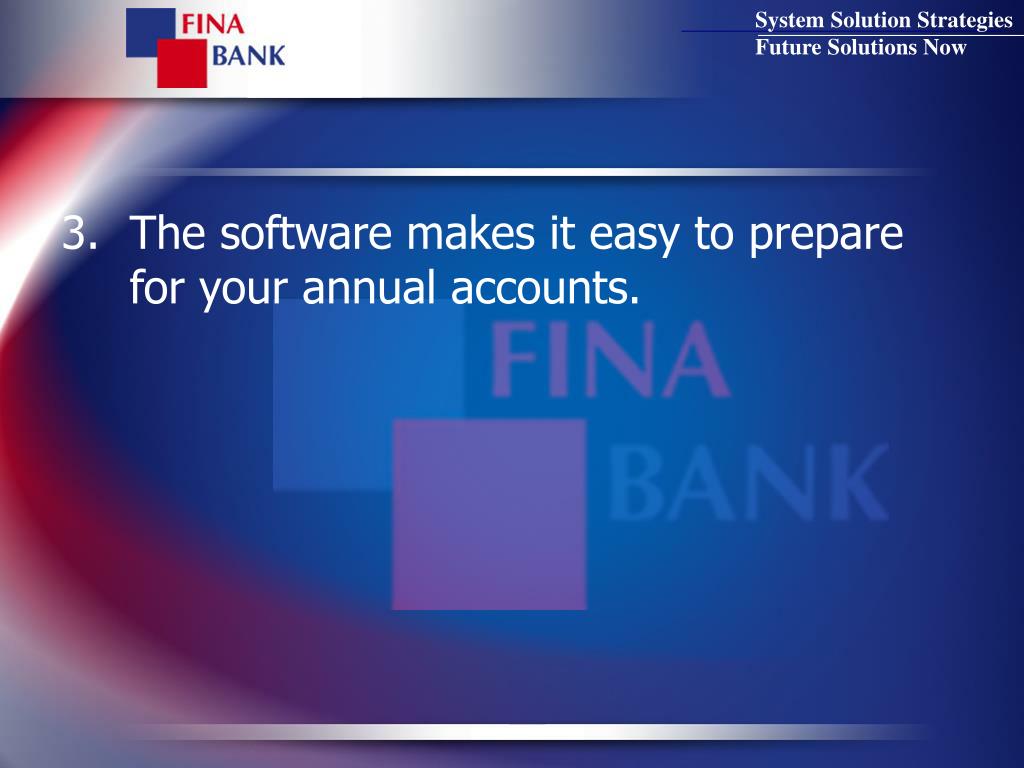 FINA
BANK

System Solution Strategies
Future Solutions Now

3. The software makes it easy to prepare for your annual accounts.

FINA
BANK